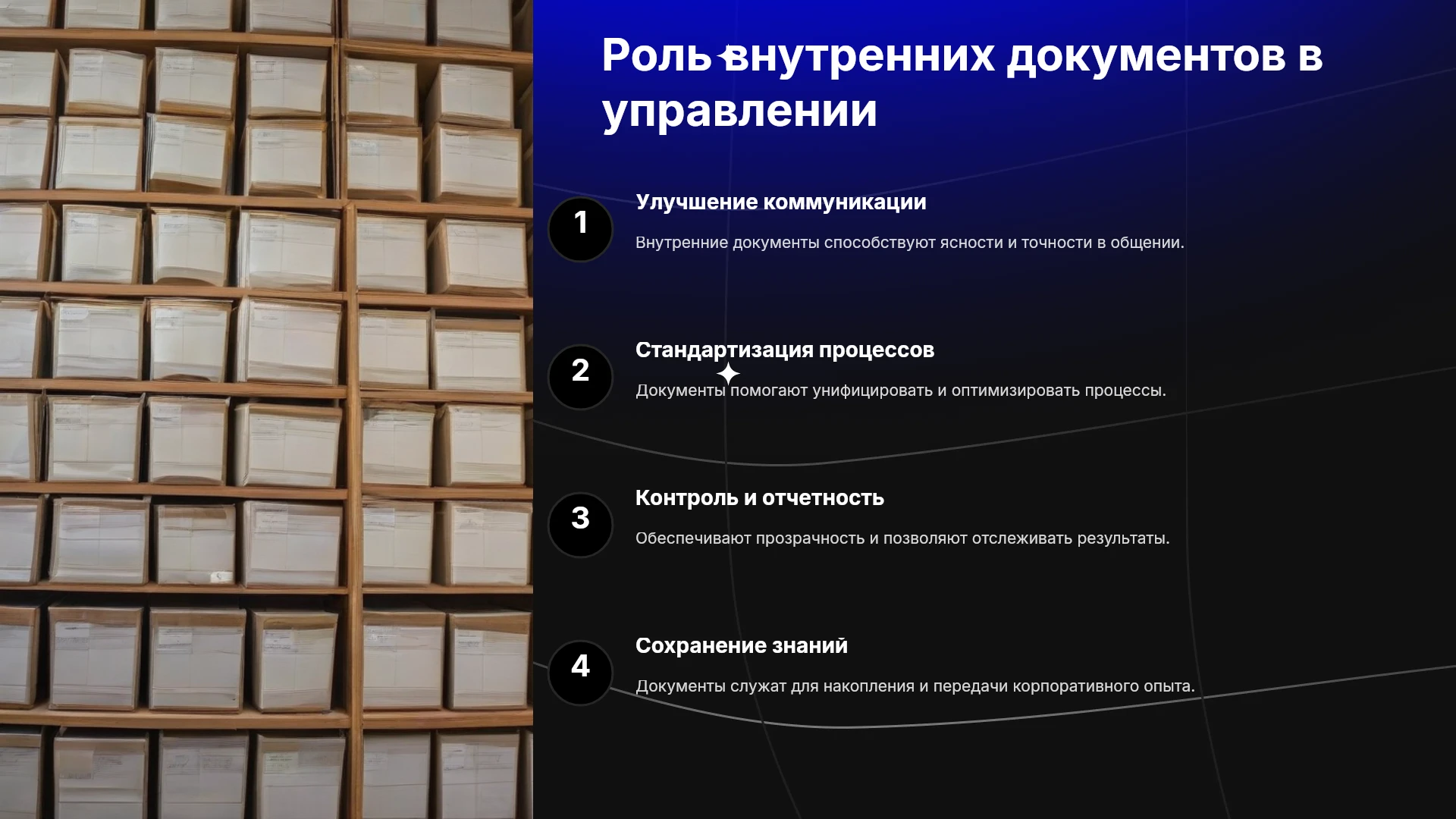 Роль внутренних документов в управлении

1

Улучшение коммуникации

Внутренние документы способствуют ясности и точности в общении.

2

Стандартизация процессов

Документы помогают унифицировать и оптимизировать процессы.

3

Контроль и отчетность

Обеспечивают прозрачность и позволяют отслеживать результаты.

4

Сохранение знаний

Документы служат для накопления и передачи корпоративного опыта.